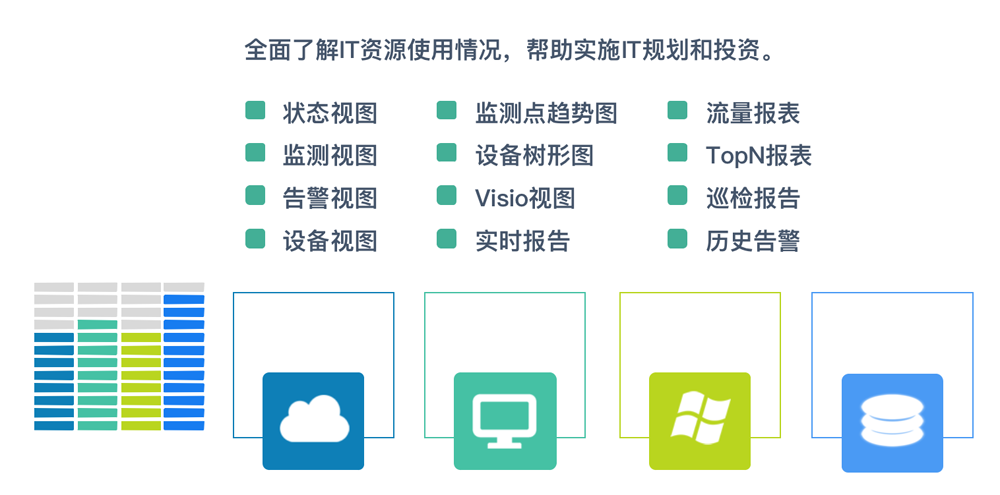 全面了解IT资源使用情况，帮助实施IT规划和投资。

状态视图
监测视图
告警视图
设备视图

监测点趋势图
设备树形图
Visio视图
实时报告

流量报表
TopN报表
巡检报告
历史告警